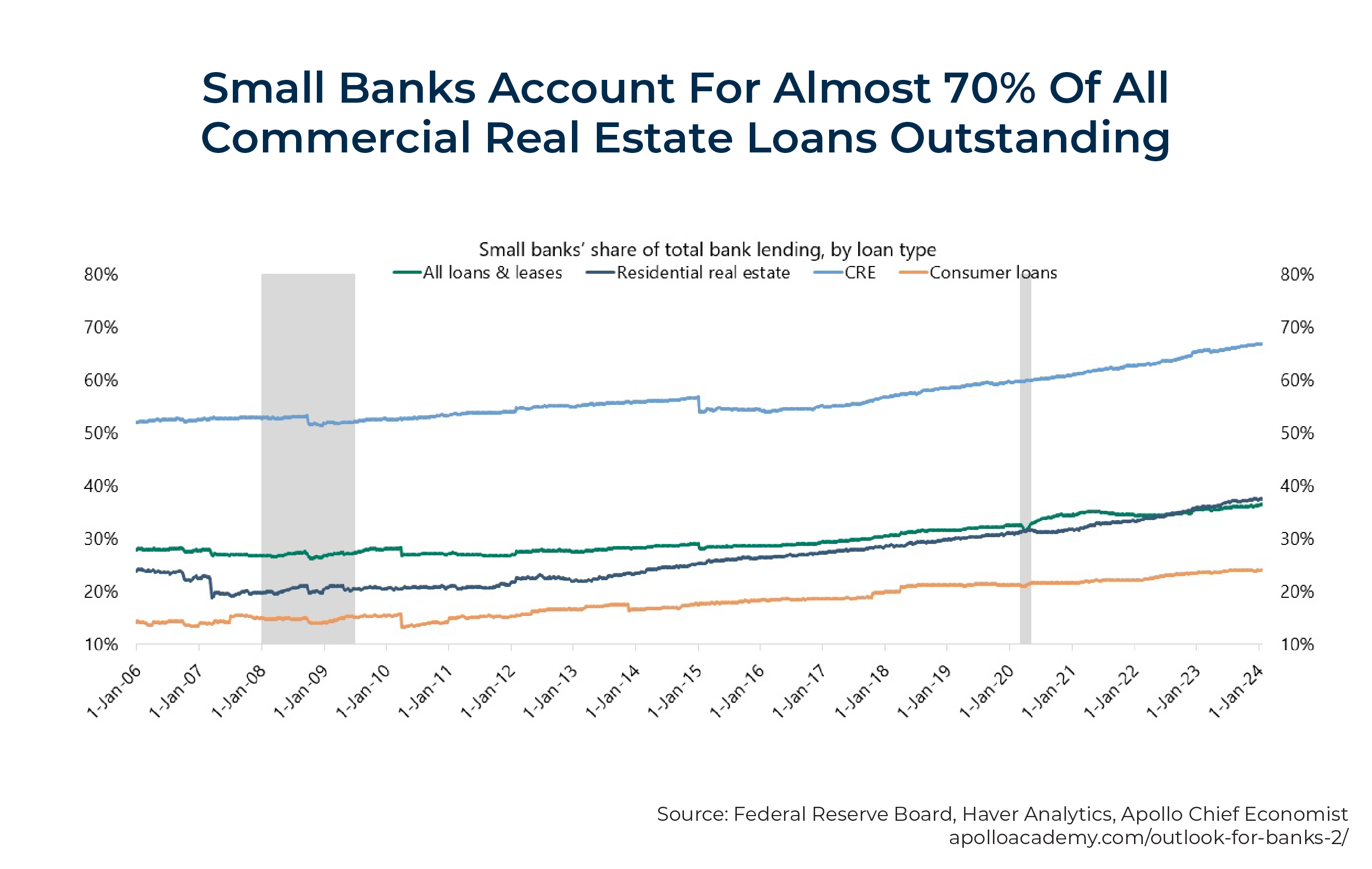 Small Banks Account For Almost 70% Of All Commercial Real Estate Loans Outstanding

Small banks' share of total bank lending, by loan type

All loans & leases
Residential real estate
CRE
Consumer loans

80%
70%
60%
50%
40%
30%
20%
10%

80%
70%
60%
50%
40%
30%
20%
10%

1-Jan-06
1-Jan-07
1-Jan-08
1-Jan-09
1-Jan-10
1-Jan-11
1-Jan-12
1-Jan-13
1-Jan-14
1-Jan-15
1-Jan-16
1-Jan-17
1-Jan-18
1-Jan-19
1-Jan-20
1-Jan-21
1-Jan-22
1-Jan-23
1-Jan-24

Source: Federal Reserve Board, Haver Analytics, Apollo Chief Economist
apolloacademy.com/outlook-for-banks-2/